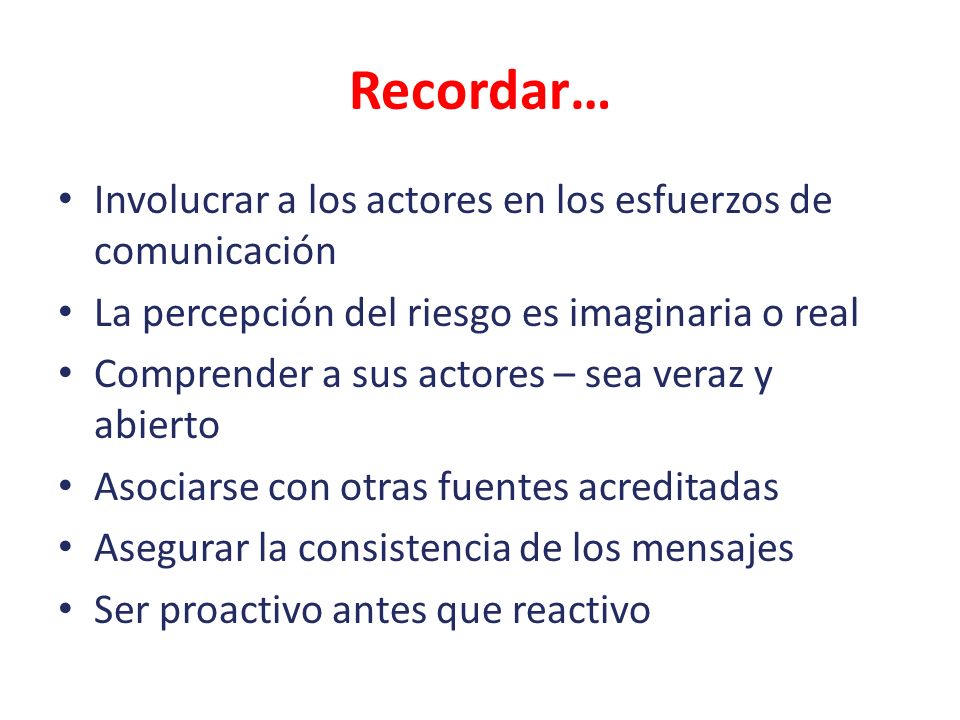 Recordar…

• Involucrar a los actores en los esfuerzos de comunicación
• La percepción del riesgo es imaginaria o real
• Comprender a sus actores – sea veraz y abierto
• Asociarse con otras fuentes acreditadas
• Asegurar la consistencia de los mensajes
• Ser proactivo antes que reactivo